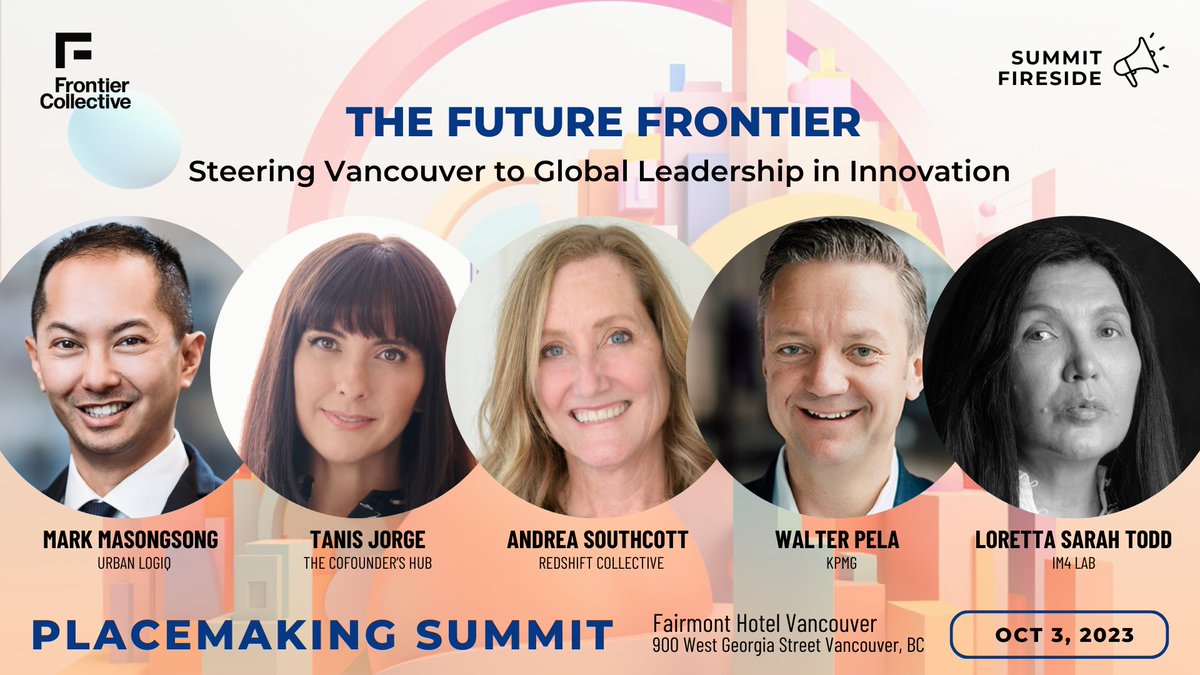 Frontier Collective

SUMMIT FIRESIDE

THE FUTURE FRONTIER

Steering Vancouver to Global Leadership in Innovation

MARK MASONGSONG
URBAN LOGIQ

TANIS JORGE
THE COFOUNDER'S HUB

ANDREA SOUTHCOTT
REDSHIFT COLLECTIVE

WALTER PELA
KPMG

LORETTA SARAH TODD
IM4 LAB

PLACEMAKING SUMMIT

Fairmont Hotel Vancouver
900 West Georgia Street Vancouver, BC

OCT 3, 2023